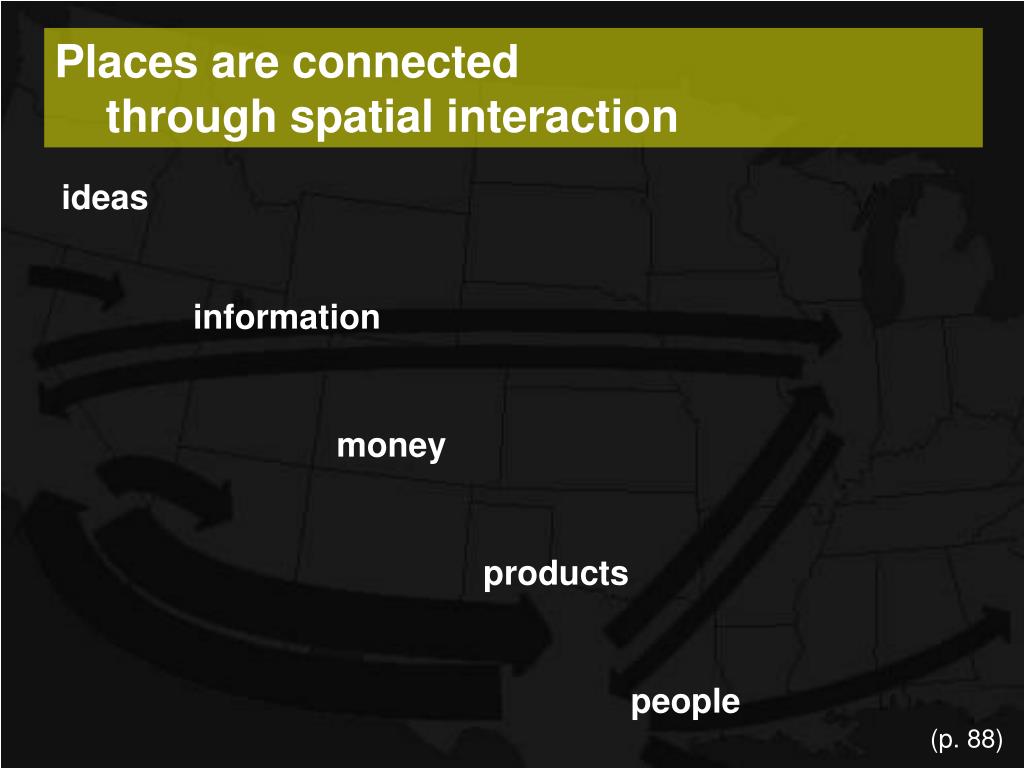 Places are connected
through spatial interaction

ideas

information

money

products

people

(p. 88)